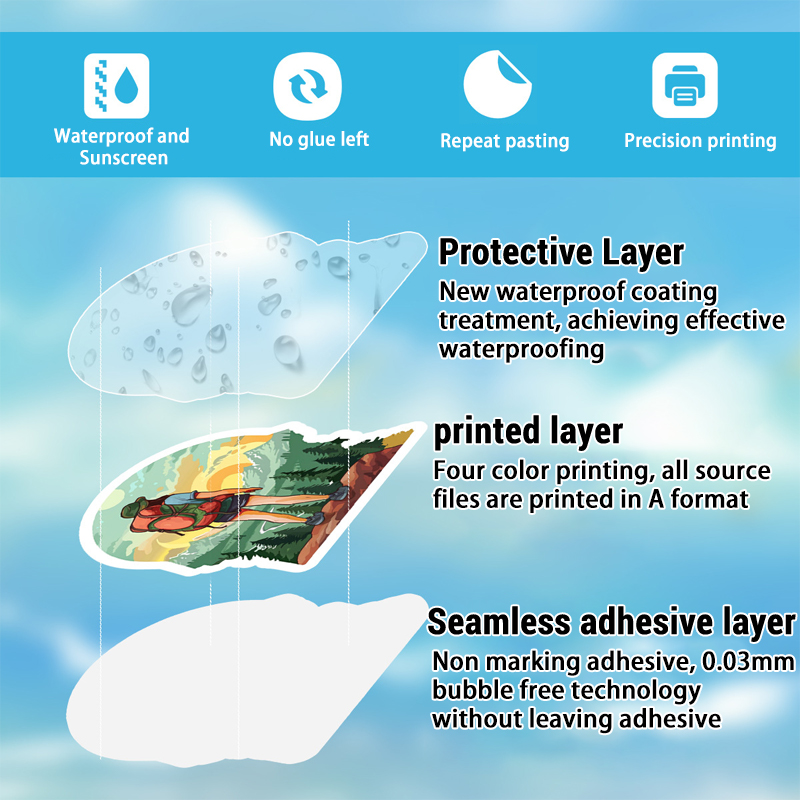 Waterproof and Sunscreen

No glue left

Repeat pasting

Precision printing

Protective Layer

New waterproof coating treatment, achieving effective waterproofing

printed layer

Four color printing, all source files are printed in A format

Seamless adhesive layer

Non marking adhesive, 0.03mm bubble free technology without leaving adhesive